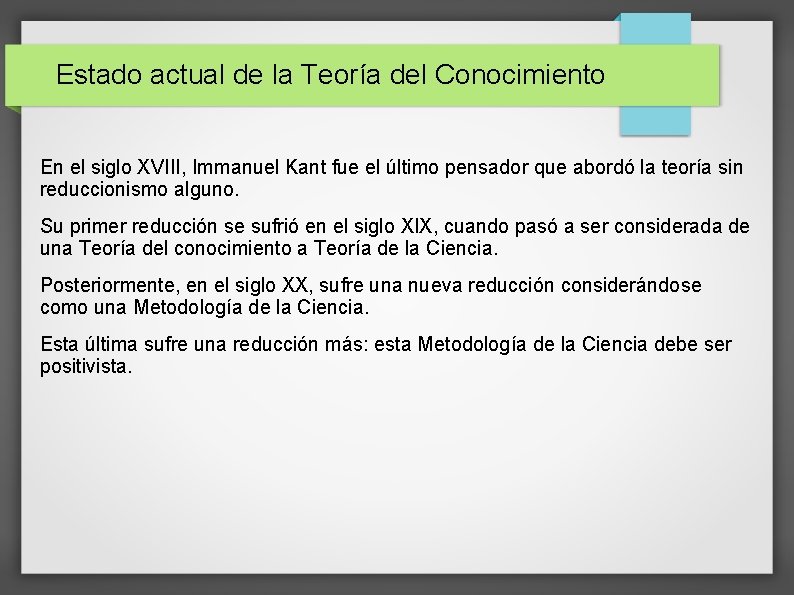 Estado actual de la Teoría del Conocimiento

En el siglo XVIII, Immanuel Kant fue el último pensador que abordó la teoría sin reduccionismo alguno.

Su primer reducción se sufrió en el siglo XIX, cuando pasó a ser considerada de una Teoría del conocimiento a Teoría de la Ciencia.

Posteriormente, en el siglo XX, sufre una nueva reducción considerándose como una Metodología de la Ciencia.

Esta última sufre una reducción más: esta Metodología de la Ciencia debe ser positivista.